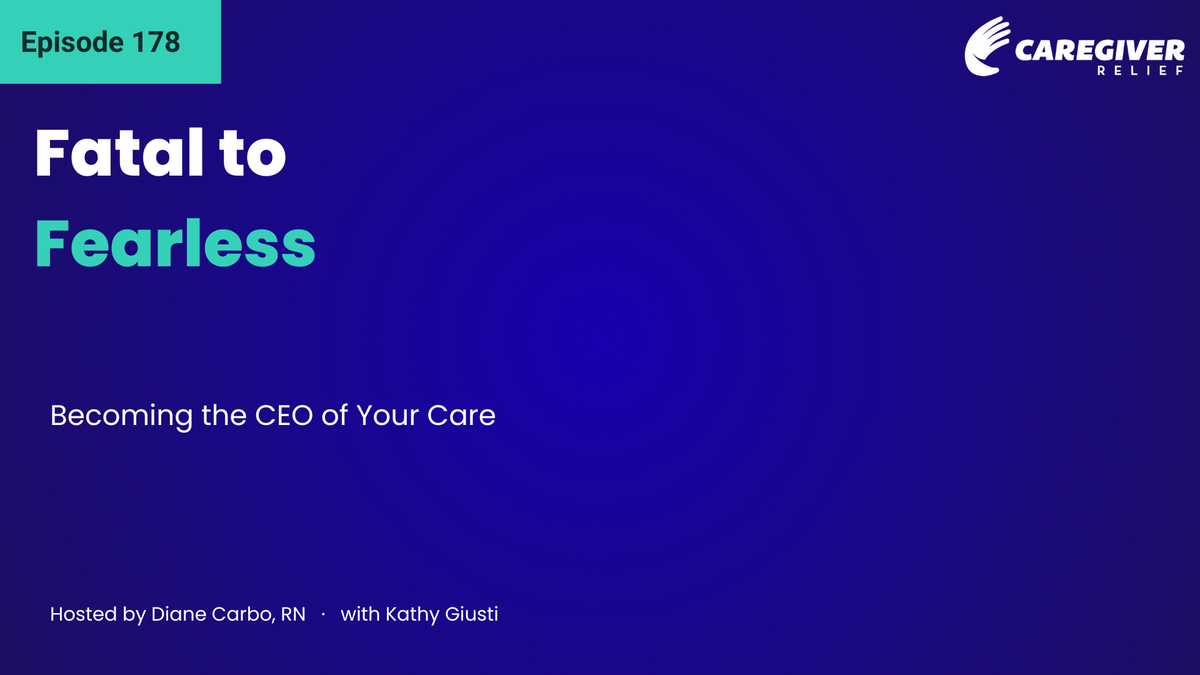 Episode 178

CAREGIVER RELIEF

Fatal to
Fearless

Becoming the CEO of Your Care

Hosted by Diane Carbo, RN · with Kathy Giusti